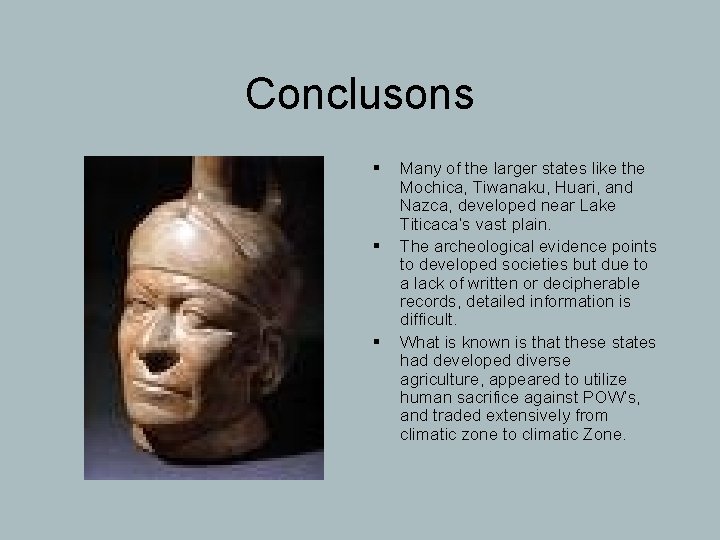 Conclusons

▪ Many of the larger states like the Mochica, Tiwanaku, Huari, and Nazca, developed near Lake Titicaca's vast plain.

▪ The archeological evidence points to developed societies but due to a lack of written or decipherable records, detailed information is difficult.

▪ What is known is that these states had developed diverse agriculture, appeared to utilize human sacrifice against POW's, and traded extensively from climatic zone to climatic Zone.